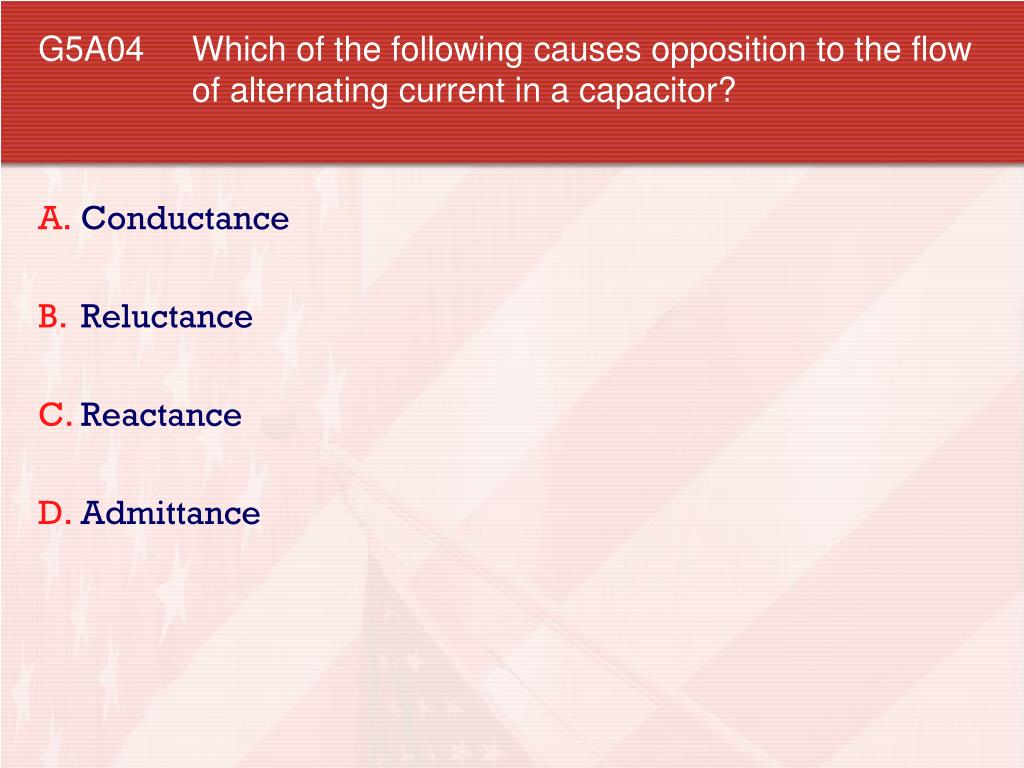 G5A04 Which of the following causes opposition to the flow of alternating current in a capacitor?

A. Conductance

B. Reluctance

C. Reactance

D. Admittance